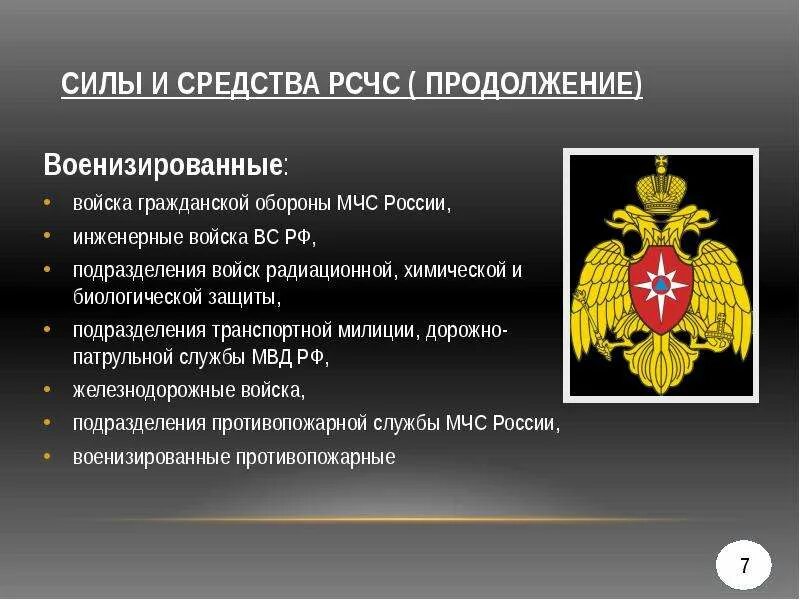 СИЛЫ И СРЕДСТВА РСЧС ( ПРОДОЛЖЕНИЕ)

Военизированные:

• войска гражданской обороны МЧС России,
• инженерные войска ВС РФ,
• подразделения войск радиационной, химической и биологической защиты,
• подразделения транспортной милиции, дорожно-патрульной службы МВД РФ,
• железнодорожные войска,
• подразделения противопожарной службы МЧС России,
• военизированные противопожарные

7